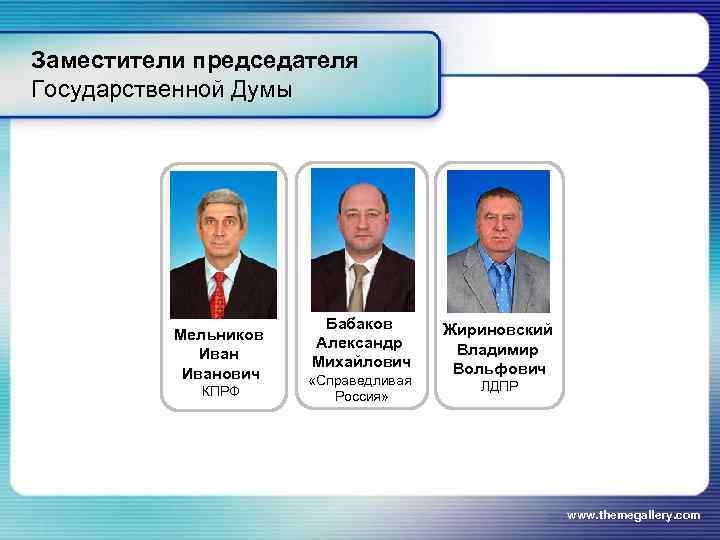 Заместители председателя
Государственной Думы

Мельников
Иван
Иванович
КПРФ

Бабаков
Александр
Михайлович
«Справедливая
Россия»

Жириновский
Владимир
Вольфович
ЛДПР

www.themegallery.com